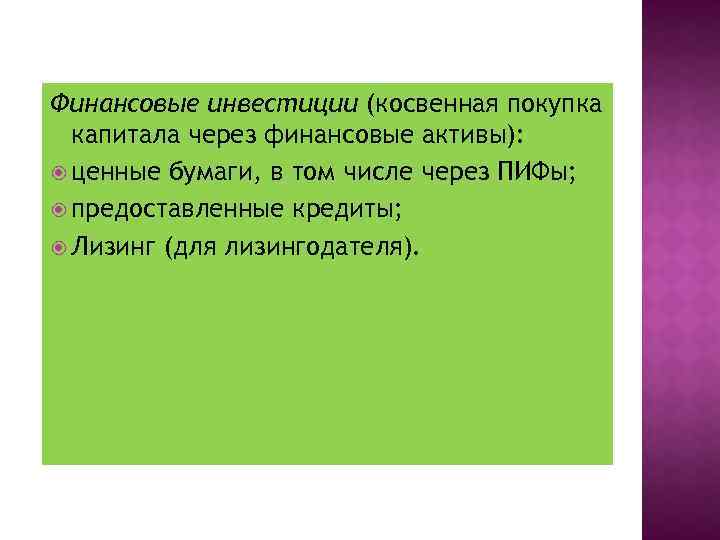 Финансовые инвестиции (косвенная покупка капитала через финансовые активы):

ценные бумаги, в том числе через ПИФы;

предоставленные кредиты;

Лизинг (для лизингодателя).